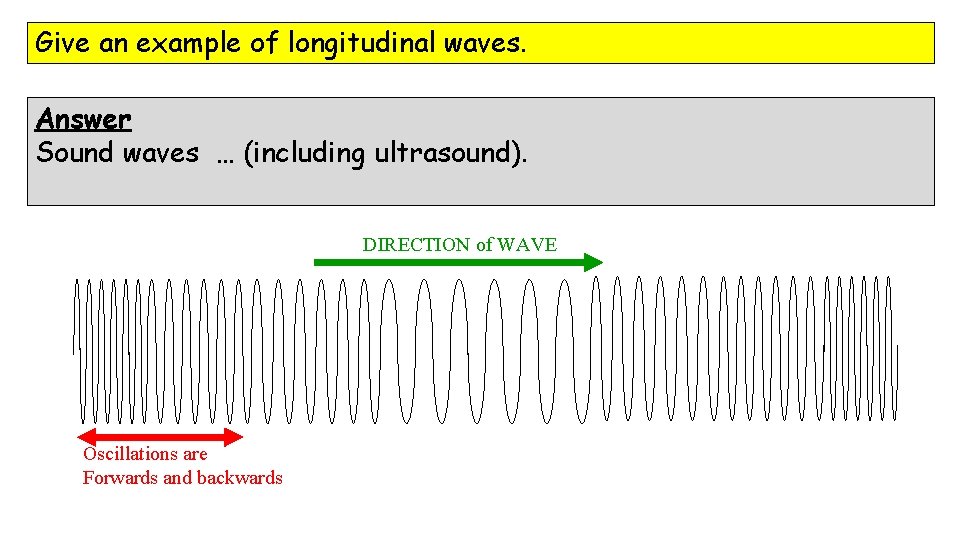 Give an example of longitudinal waves.

Answer
Sound waves … (including ultrasound).

DIRECTION of WAVE

Oscillations are
Forwards and backwards